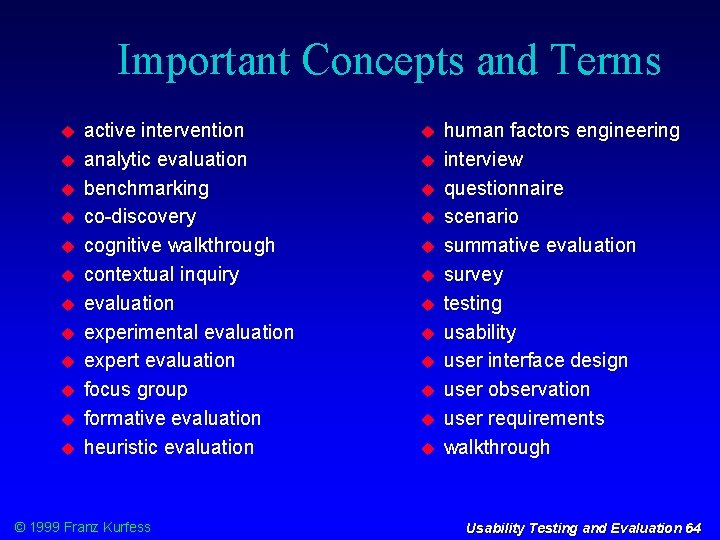 Important Concepts and Terms

- active intervention
- analytic evaluation
- benchmarking
- co-discovery
- cognitive walkthrough
- contextual inquiry
- evaluation
- experimental evaluation
- expert evaluation
- focus group
- formative evaluation
- heuristic evaluation

- human factors engineering
- interview
- questionnaire
- scenario
- summative evaluation
- survey
- testing
- usability
- user interface design
- user observation
- user requirements
- walkthrough

© 1999 Franz Kurfess

Usability Testing and Evaluation 64